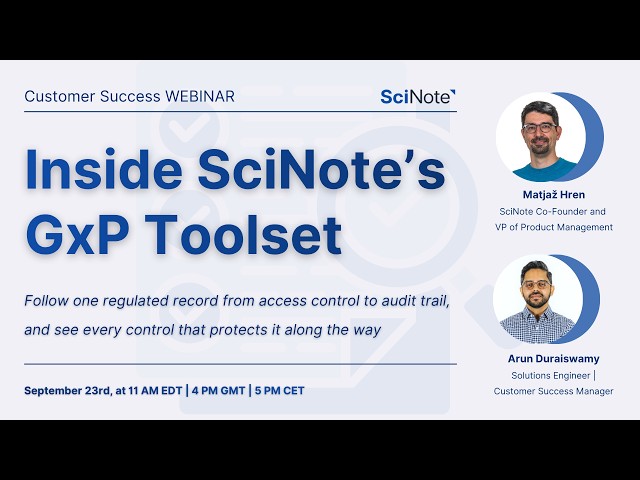 Customer Success WEBINAR

SciNote

Inside SciNote's GxP Toolset

Follow one regulated record from access control to audit trail, and see every control that protects it along the way

September 23rd, at 11 AM EDT | 4 PM GMT | 5 PM CET

Matjaž Hren
SciNote Co-Founder and VP of Product Management

Arun Duraiswamy
Solutions Engineer | Customer Success Manager